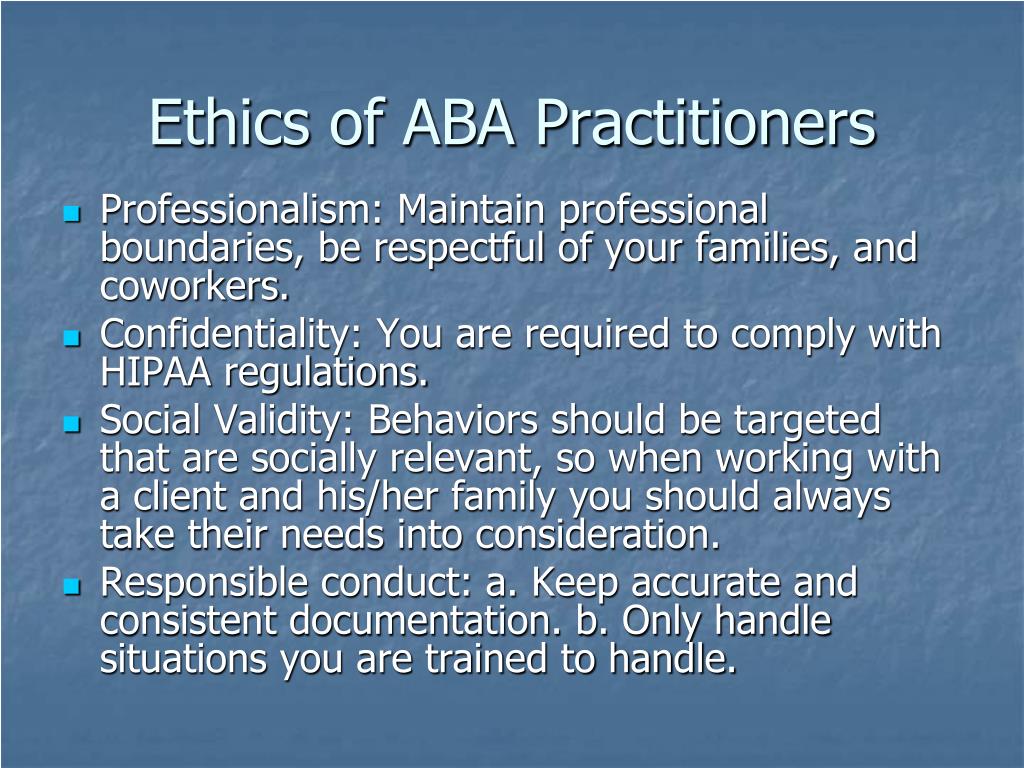 Ethics of ABA Practitioners

- Professionalism: Maintain professional boundaries, be respectful of your families, and coworkers.
- Confidentiality: You are required to comply with HIPAA regulations.
- Social Validity: Behaviors should be targeted that are socially relevant, so when working with a client and his/her family you should always take their needs into consideration.
- Responsible conduct: a. Keep accurate and consistent documentation. b. Only handle situations you are trained to handle.